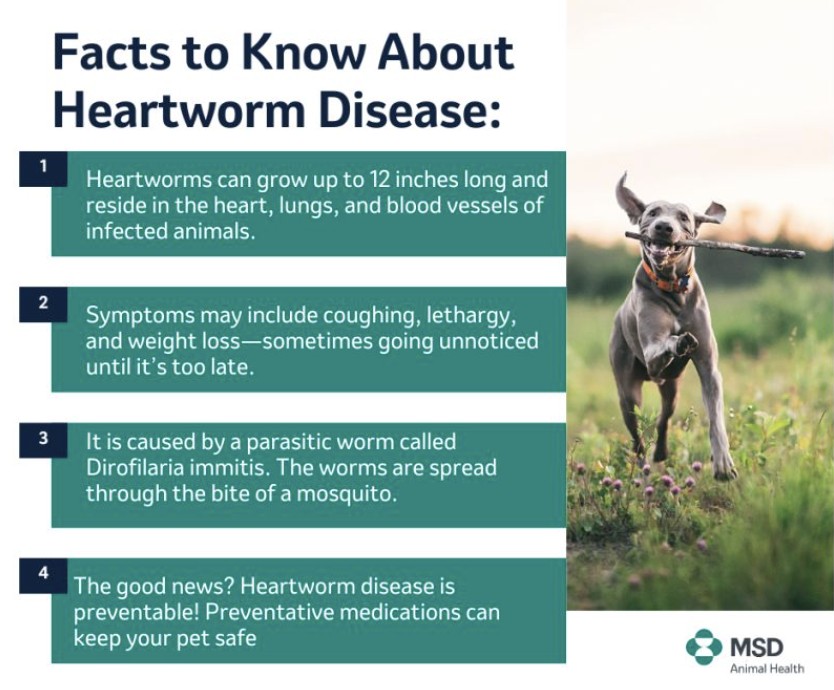 Facts to Know About Heartworm Disease:

1

Heartworms can grow up to 12 inches long and reside in the heart, lungs, and blood vessels of infected animals.

2

Symptoms may include coughing, lethargy, and weight loss—sometimes going unnoticed until it's too late.

3

It is caused by a parasitic worm called Dirofilaria immitis. The worms are spread through the bite of a mosquito.

4

The good news? Heartworm disease is preventable! Preventative medications can keep your pet safe

MSD
Animal Health